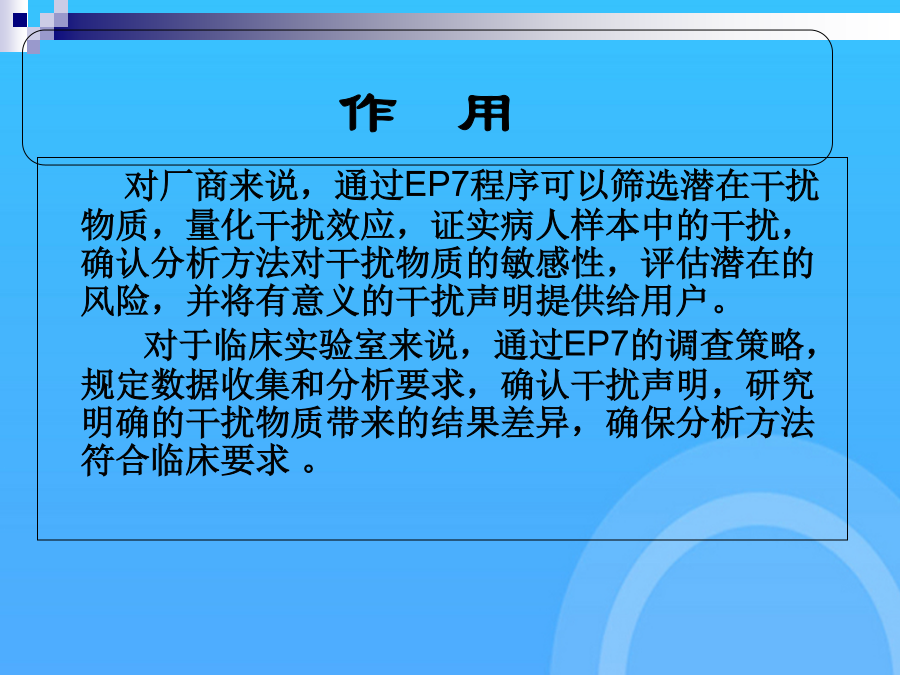 作 用

对厂商来说，通过EP7程序可以筛选潜在干扰物质，量化干扰效应，证实病人样本中的干扰，确认分析方法对干扰物质的敏感性，评估潜在的风险，并将有意义的干扰声明提供给用户。

对于临床实验室来说，通过EP7的调查策略，规定数据收集和分析要求，确认干扰声明，研究明确的干扰物质带来的结果差异，确保分析方法符合临床要求 。